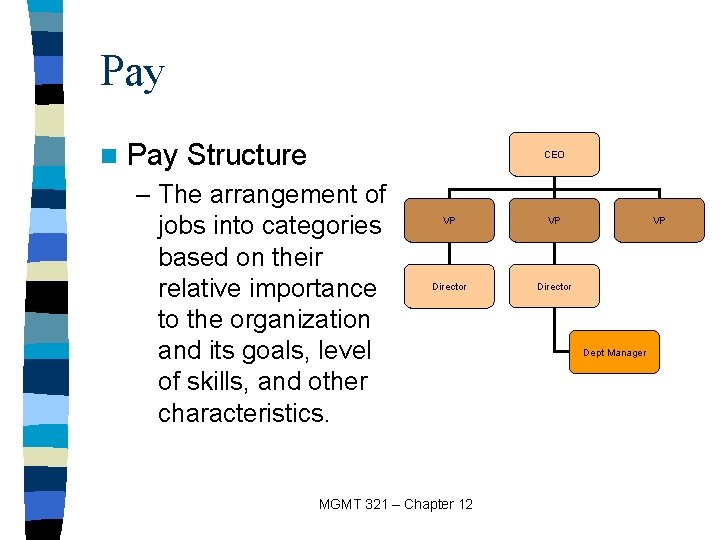 Pay

Pay Structure

– The arrangement of jobs into categories based on their relative importance to the organization and its goals, level of skills, and other characteristics.

CEO

VP

VP

VP

Director

Director

Dept Manager

MGMT 321 – Chapter 12